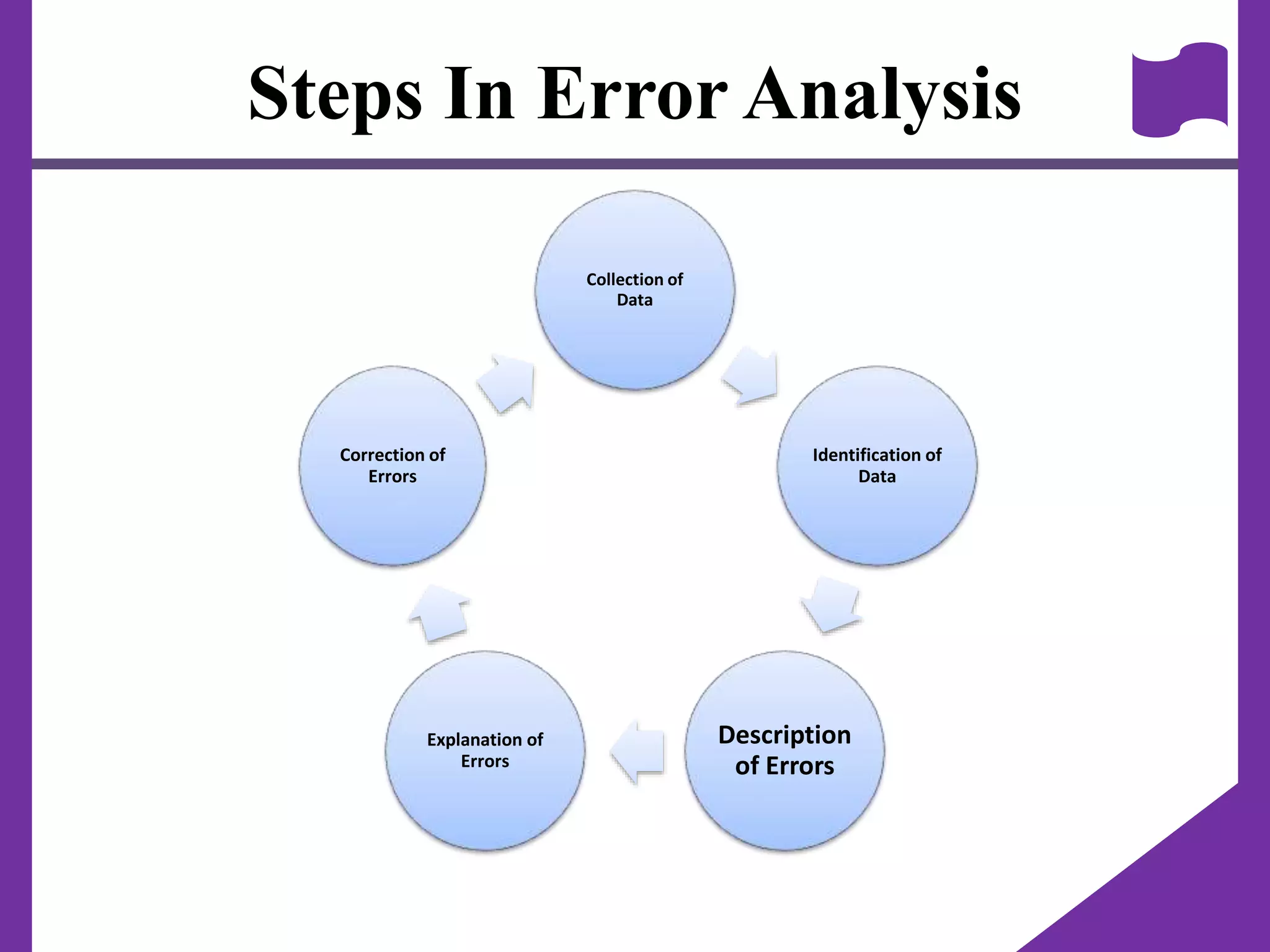 Steps In Error Analysis

Collection of Data

Identification of Data

Description of Errors

Explanation of Errors

Correction of Errors